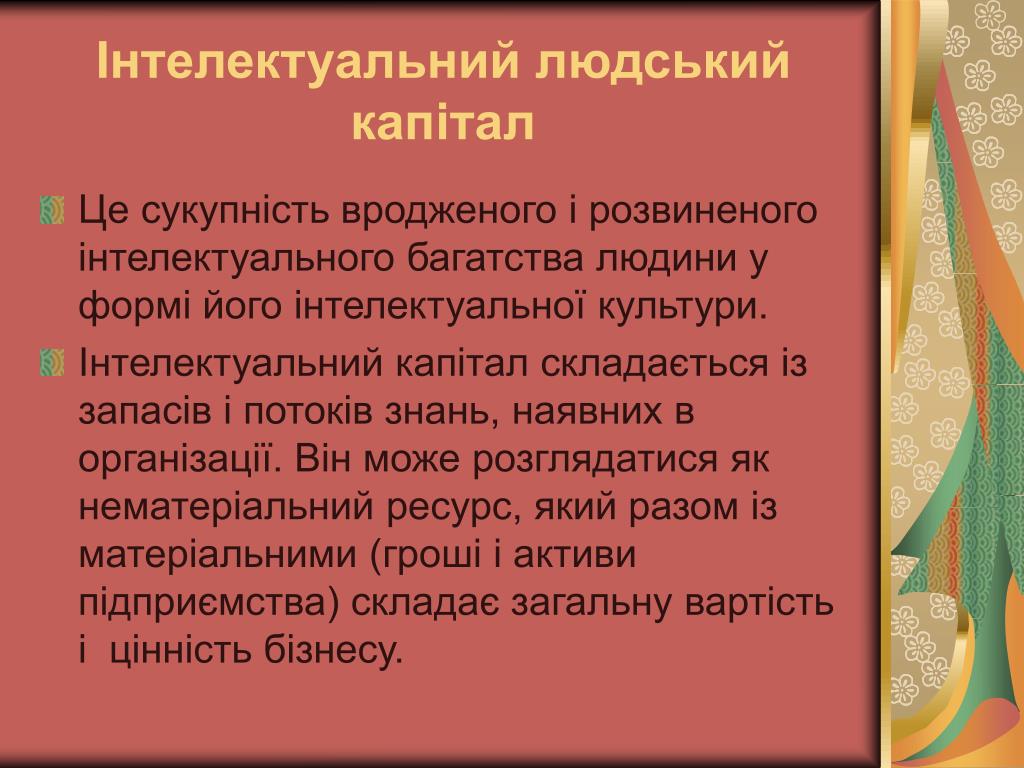 Інтелектуальний людський капітал

Це сукупність вродженого і розвиненого інтелектуального багатства людини у формі його інтелектуальної культури.

Інтелектуальний капітал складається із запасів і потоків знань, наявних в організації. Він може розглядатися як нематеріальний ресурс, який разом із матеріальними (гроші і активи підприємства) складає загальну вартість і цінність бізнесу.